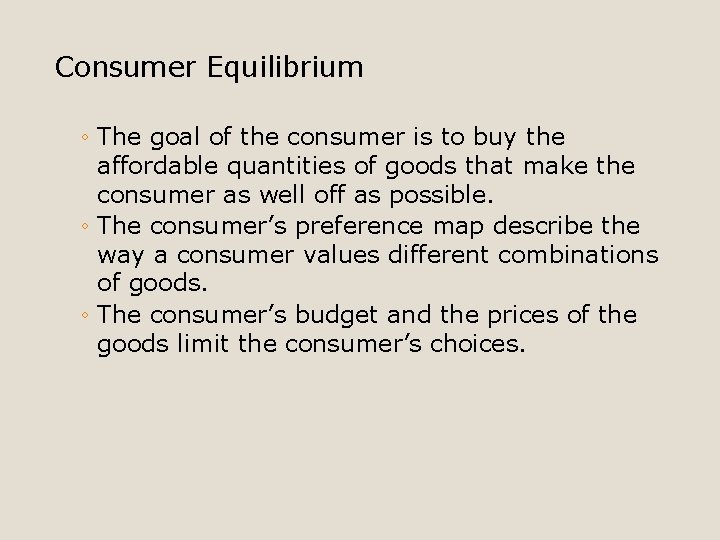 Consumer Equilibrium

◦ The goal of the consumer is to buy the affordable quantities of goods that make the consumer as well off as possible.
◦ The consumer’s preference map describe the way a consumer values different combinations of goods.
◦ The consumer’s budget and the prices of the goods limit the consumer’s choices.